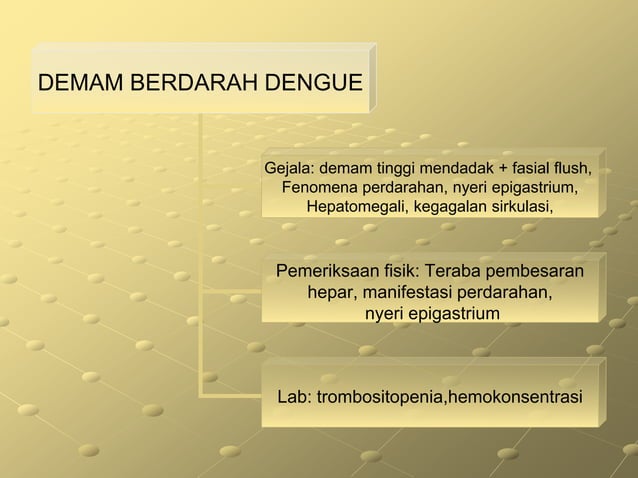 DEMAM BERDARAH DENGUE

Gejala: demam tinggi mendadak + fasial flush, Fenomena perdarahan, nyeri epigastrium, Hepatomegali, kegagalan sirkulasi,

Pemeriksaan fisik: Teraba pembesaran hepar, manifestasi perdarahan, nyeri epigastrium

Lab: trombositopenia,hemokonsentrasi